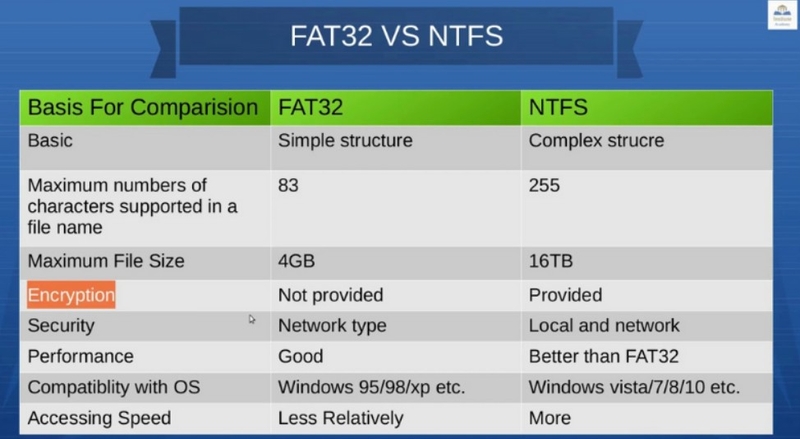 FAT32 VS NTFS

| Basis For Comparision | FAT32 | NTFS |
|---|---|---|
| Basic | Simple structure | Complex strucre |
| Maximum numbers of characters supported in a file name | 83 | 255 |
| Maximum File Size | 4GB | 16TB |
| Encryption | Not provided | Provided |
| Security | Network type | Local and network |
| Performance | Good | Better than FAT32 |
| Compatiblity with OS | Windows 95/98/xp etc. | Windows vista/7/8/10 etc. |
| Accessing Speed | Less Relatively | More |